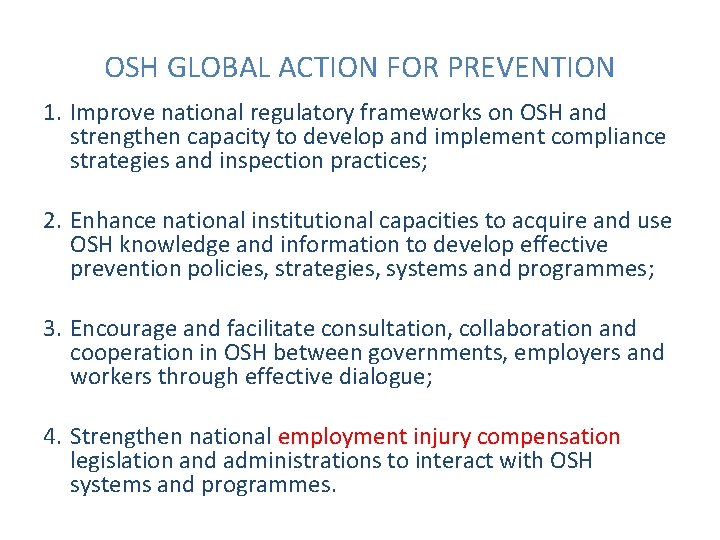 OSH GLOBAL ACTION FOR PREVENTION

1. Improve national regulatory frameworks on OSH and strengthen capacity to develop and implement compliance strategies and inspection practices;

2. Enhance national institutional capacities to acquire and use OSH knowledge and information to develop effective prevention policies, strategies, systems and programmes;

3. Encourage and facilitate consultation, collaboration and cooperation in OSH between governments, employers and workers through effective dialogue;

4. Strengthen national employment injury compensation legislation and administrations to interact with OSH systems and programmes.